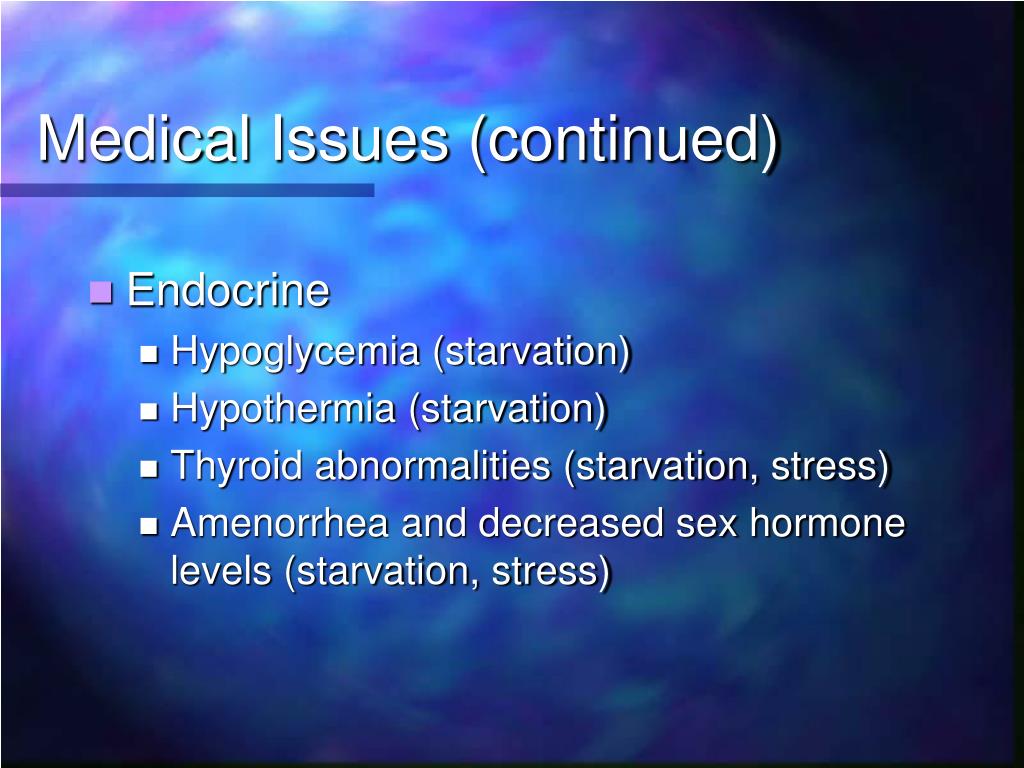 Medical Issues (continued)

Endocrine
Hypoglycemia (starvation)
Hypothermia (starvation)
Thyroid abnormalities (starvation, stress)
Amenorrhea and decreased sex hormone levels (starvation, stress)